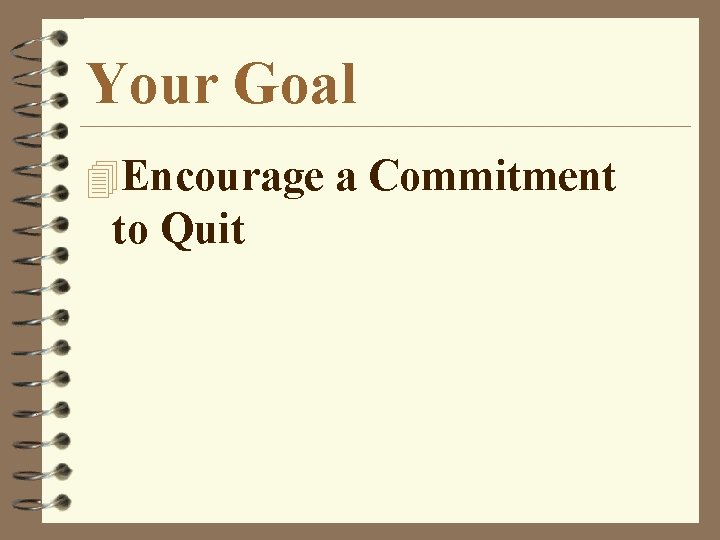 Your Goal

Encourage a Commitment to Quit